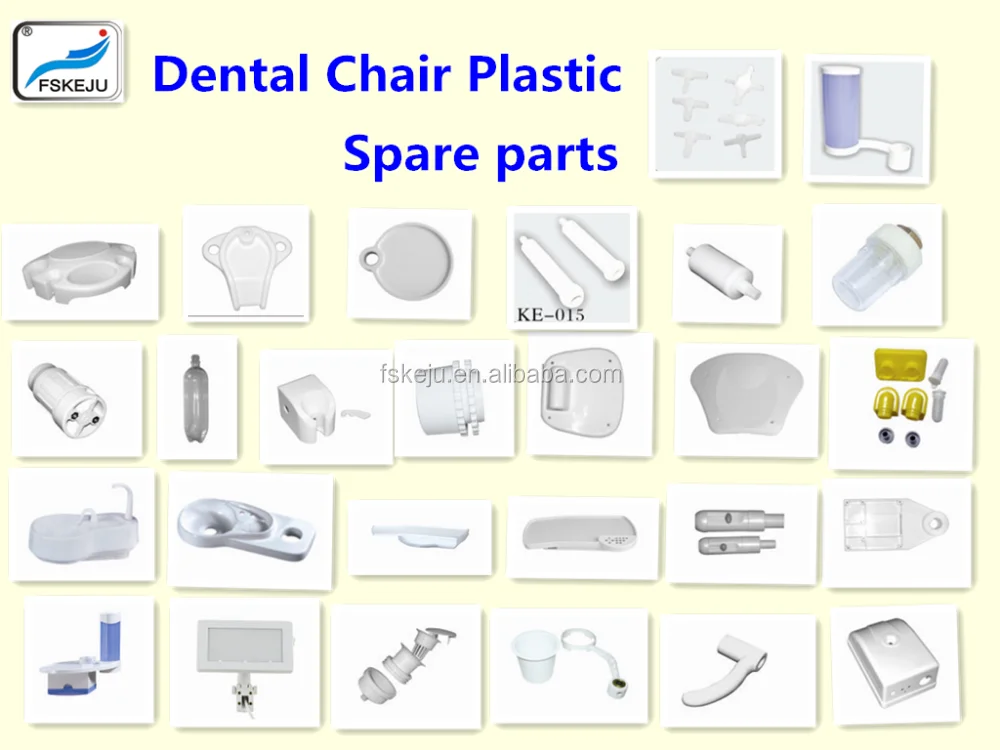 ®
FSKEJU

Dental Chair Plastic
Spare parts

KE-015

fskeju.en.alibaba.com